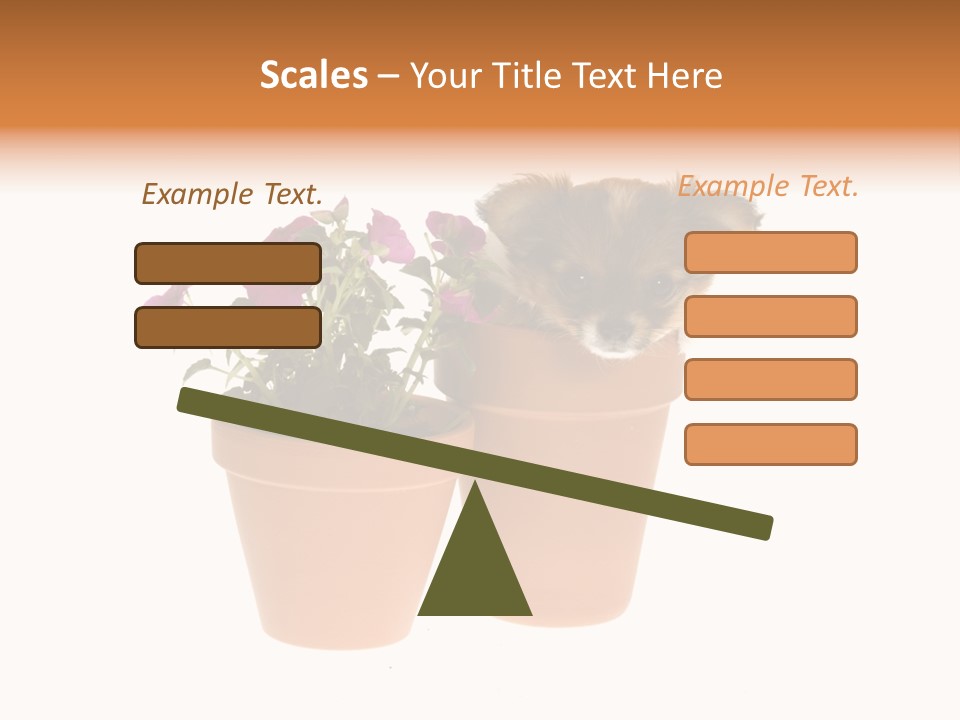 Scales – Your Title Text Here

Example Text.

Example Text.